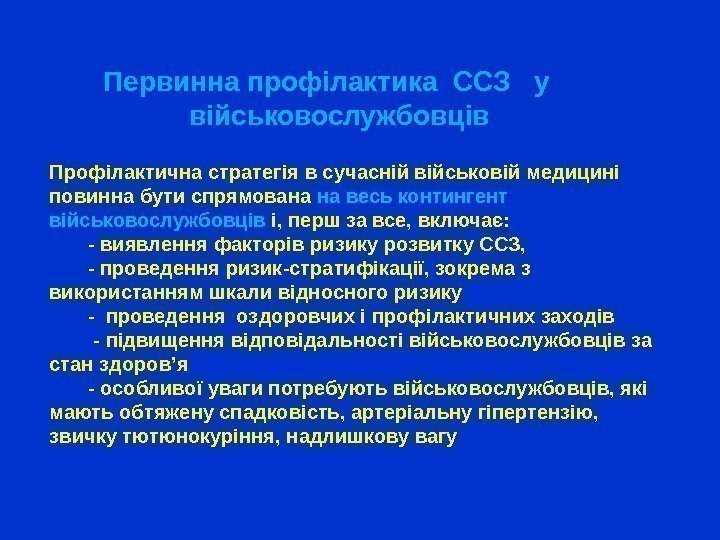 Первинна профілактика ССЗ у військовослужбовців

Профілактична стратегія в сучасній військовій медицині повинна бути спрямована на весь контингент військовослужбовців і, перш за все, включає:

- виявлення факторів ризику розвитку ССЗ,

- проведення ризик-стратифікації, зокрема з використанням шкали відносного ризику

- проведення оздоровчих і профілактичних заходів

- підвищення відповідальності військовослужбовців за стан здоров’я

- особливої уваги потребують військовослужбовців, які мають обтяжену спадковість, артеріальну гіпертензію, звичку тютюнокуріння, надлишкову вагу